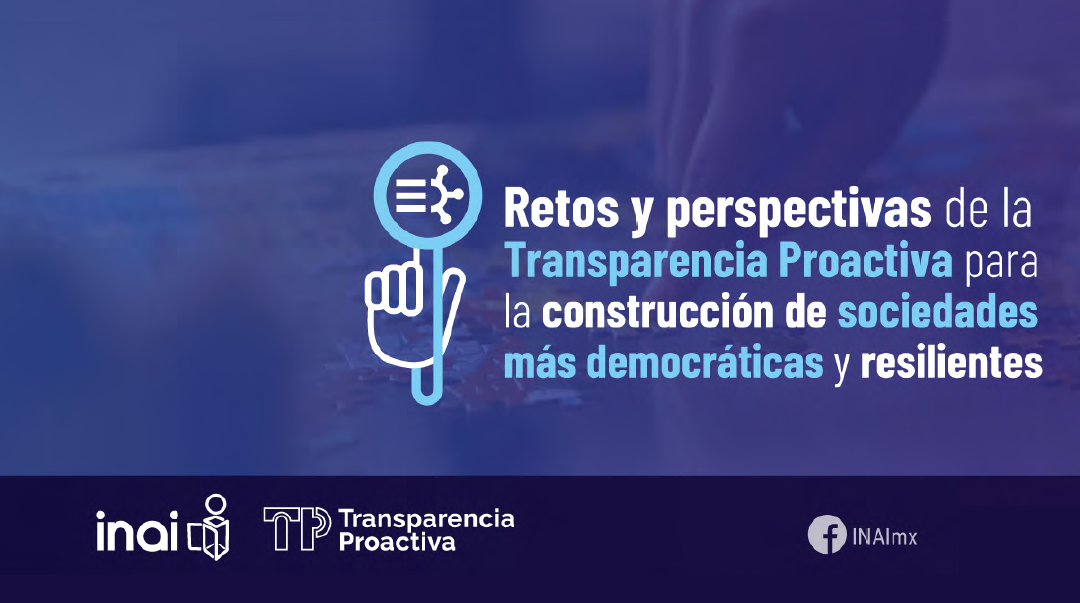 Retos y perspectivas de la Transparencia Proactiva para la construcción de sociedades más democráticas y resilientes

inai

TP Transparencia Proactiva

INAImx